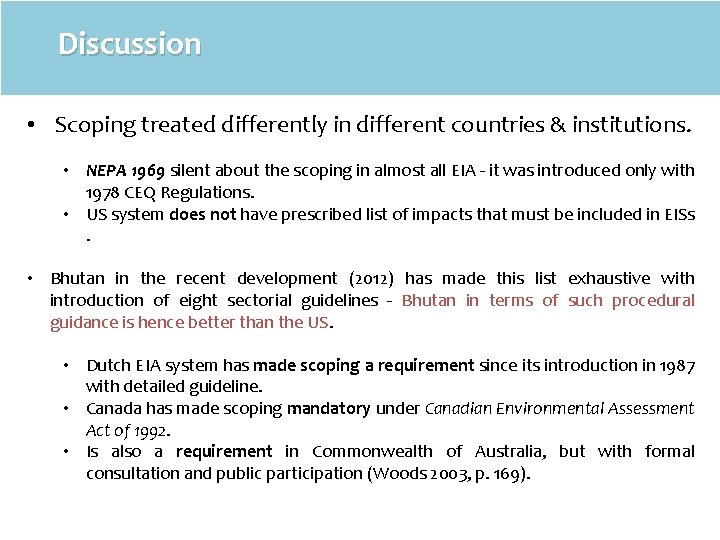 Discussion

• Scoping treated differently in different countries & institutions.

• NEPA 1969 silent about the scoping in almost all EIA - it was introduced only with 1978 CEQ Regulations.
• US system does not have prescribed list of impacts that must be included in EISs .

• Bhutan in the recent development (2012) has made this list exhaustive with introduction of eight sectorial guidelines - Bhutan in terms of such procedural guidance is hence better than the US.

• Dutch EIA system has made scoping a requirement since its introduction in 1987 with detailed guideline.
• Canada has made scoping mandatory under Canadian Environmental Assessment Act of 1992.
• Is also a requirement in Commonwealth of Australia, but with formal consultation and public participation (Woods 2003, p. 169).